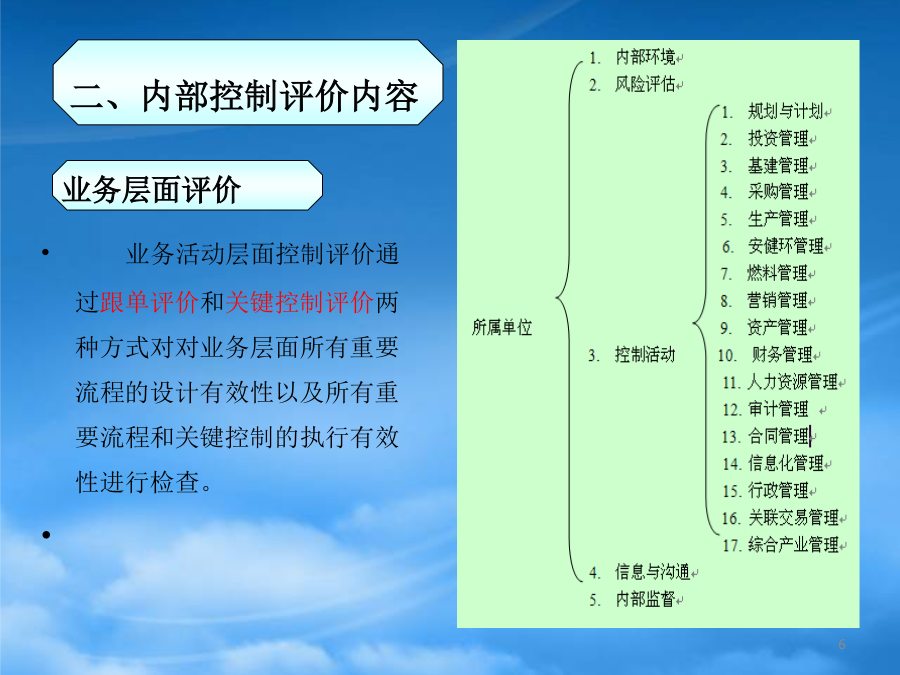 二、内部控制评价内容

业务层面评价

• 业务活动层面控制评价通过跟单评价和关键控制评价两种方式对对业务层面所有重要流程的设计有效性以及所有重要流程和关键控制的执行有效性进行检查。

•

所属单位
1. 内部环境
2. 风险评估
3. 控制活动
1. 规划与计划
2. 投资管理
3. 基建管理
4. 采购管理
5. 生产管理
6. 安健环管理
7. 燃料管理
8. 营销管理
9. 资产管理
10. 财务管理
11. 人力资源管理
12. 审计管理
13. 合同管理
14. 信息化管理
15. 行政管理
16. 关联交易管理
17. 综合产业管理
4. 信息与沟通
5. 内部监督

6